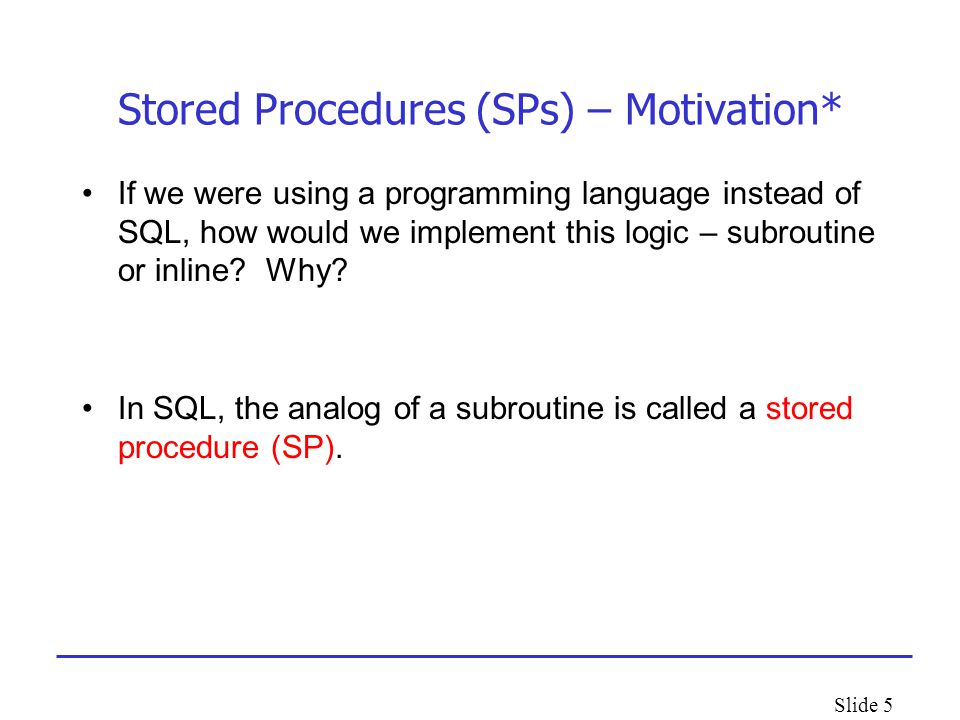 Stored Procedures (SPs) – Motivation*

• If we were using a programming language instead of SQL, how would we implement this logic – subroutine or inline?  Why?

• In SQL, the analog of a subroutine is called a stored procedure (SP).

Slide 5